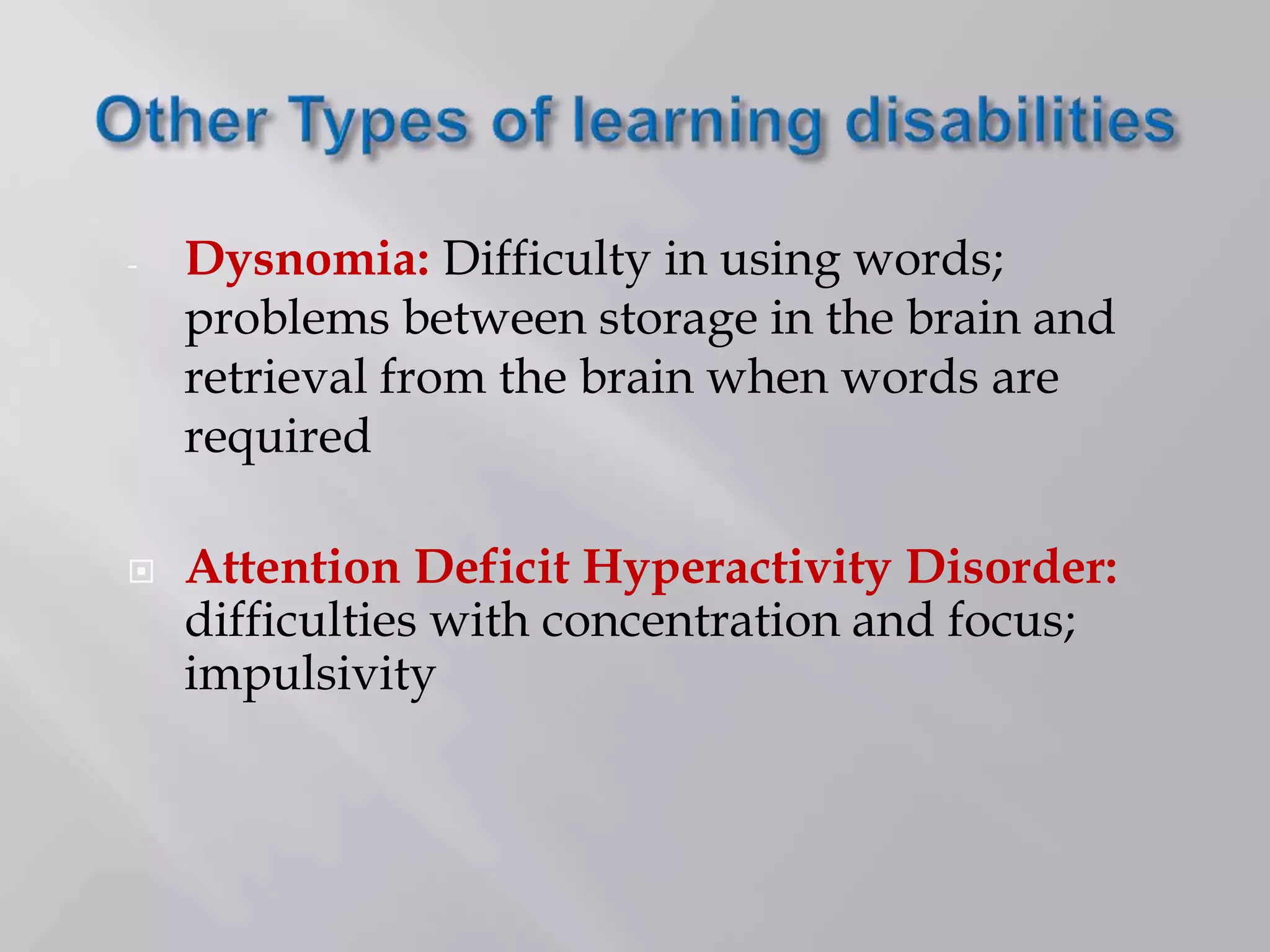 Other Types of learning disabilities

- Dysnomia: Difficulty in using words; problems between storage in the brain and retrieval from the brain when words are required

Attention Deficit Hyperactivity Disorder: difficulties with concentration and focus; impulsivity